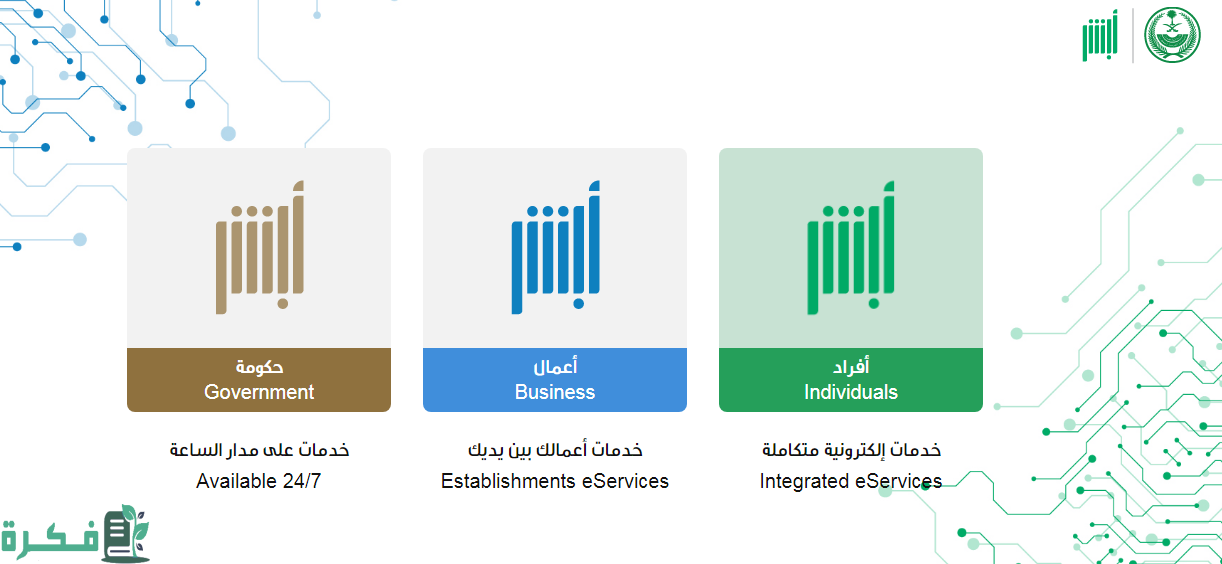 أبشر

أبشر
أفراد
Individuals
خدمات إلكترونية متكاملة
Integrated eServices

أبشر
أعمال
Business
خدمات أعمالك بين يديك
Establishments eServices

أبشر
حكومة
Government
خدمات على مدار الساعة
Available 24/7

فكرة